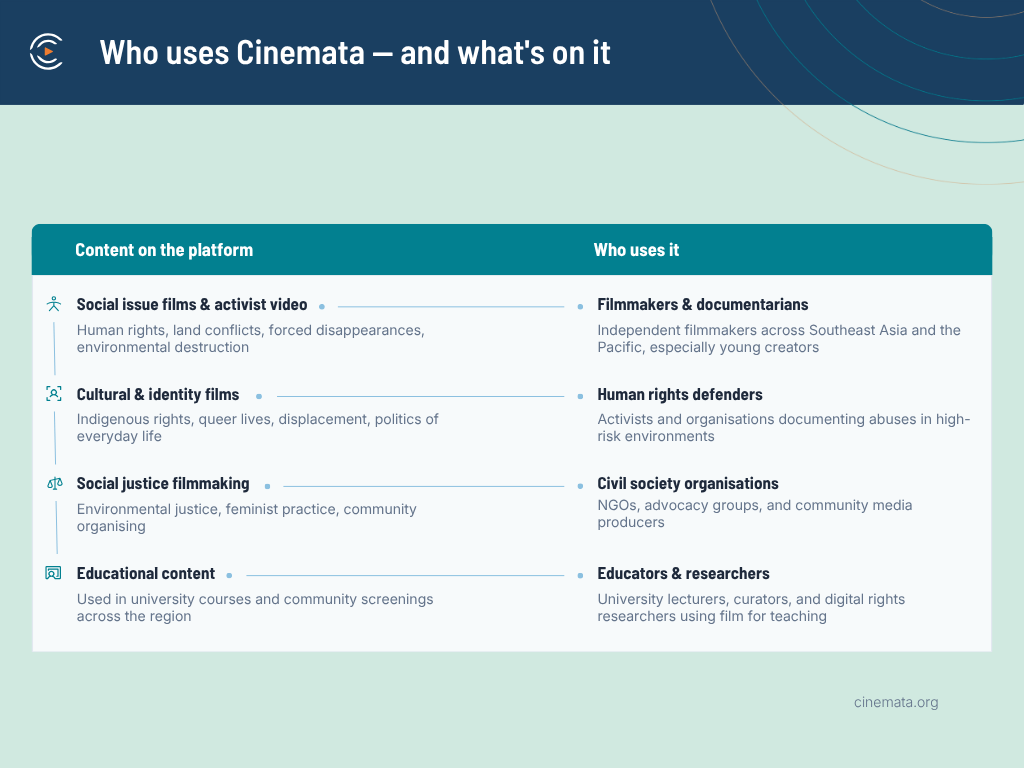 Who uses Cinemata — and what's on it

Content on the platform

Social issue films & activist video

Human rights, land conflicts, forced disappearances, environmental destruction

Cultural & identity films

Indigenous rights, queer lives, displacement, politics of everyday life

Social justice filmmaking

Environmental justice, feminist practice, community organising

Educational content

Used in university courses and community screenings across the region

Who uses it

Filmmakers & documentarians

Independent filmmakers across Southeast Asia and the Pacific, especially young creators

Human rights defenders

Activists and organisations documenting abuses in high-risk environments

Civil society organisations

NGOs, advocacy groups, and community media producers

Educators & researchers

University lecturers, curators, and digital rights researchers using film for teaching

cinemata.org